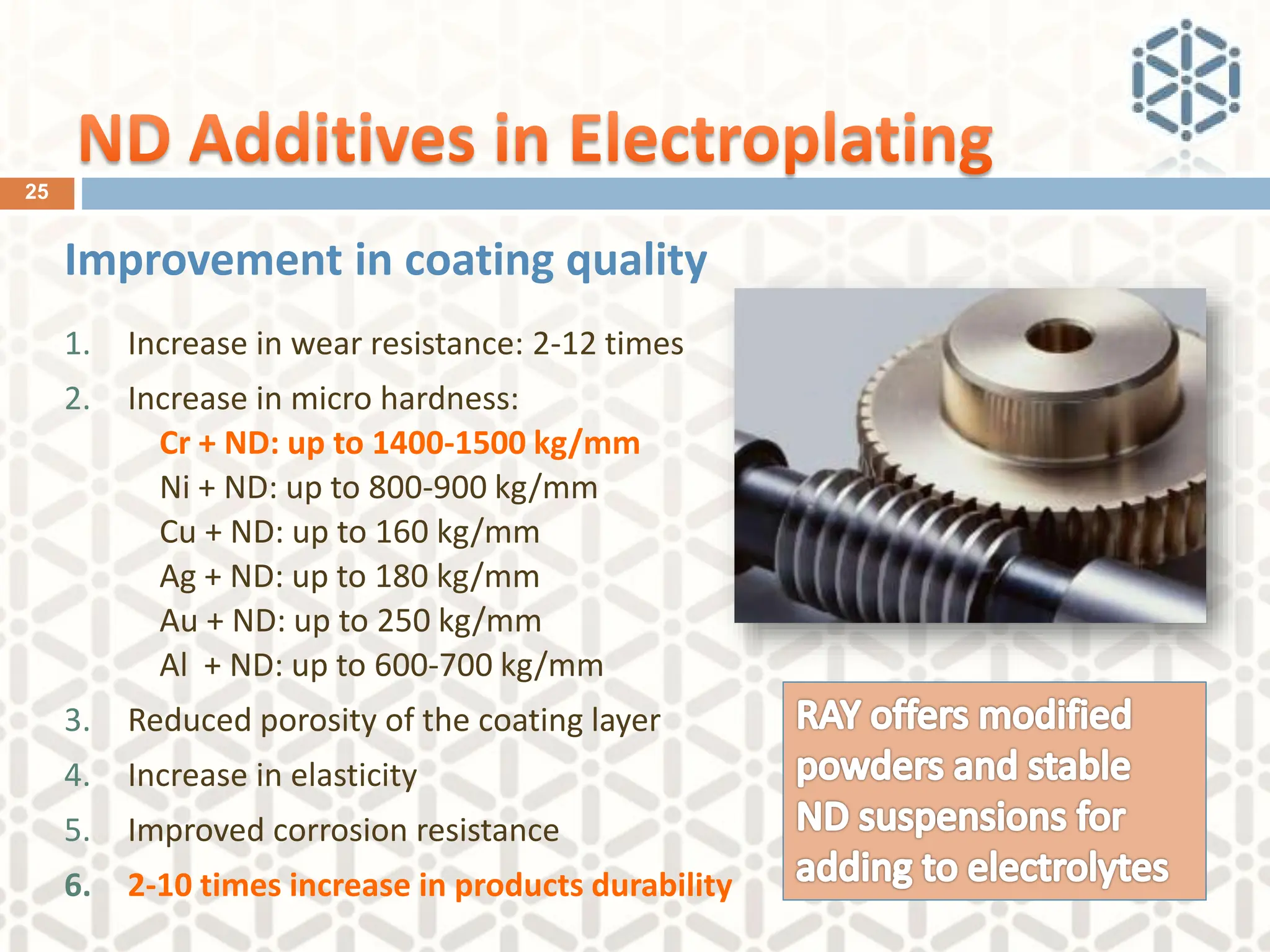 ND Additives in Electroplating

25

Improvement in coating quality

1. Increase in wear resistance: 2-12 times
2. Increase in micro hardness:
Cr + ND: up to 1400-1500 kg/mm
Ni + ND: up to 800-900 kg/mm
Cu + ND: up to 160 kg/mm
Ag + ND: up to 180 kg/mm
Au + ND: up to 250 kg/mm
Al + ND: up to 600-700 kg/mm
3. Reduced porosity of the coating layer
4. Increase in elasticity
5. Improved corrosion resistance
6. 2-10 times increase in products durability

RAY offers modified powders and stable ND suspensions for adding to electrolytes